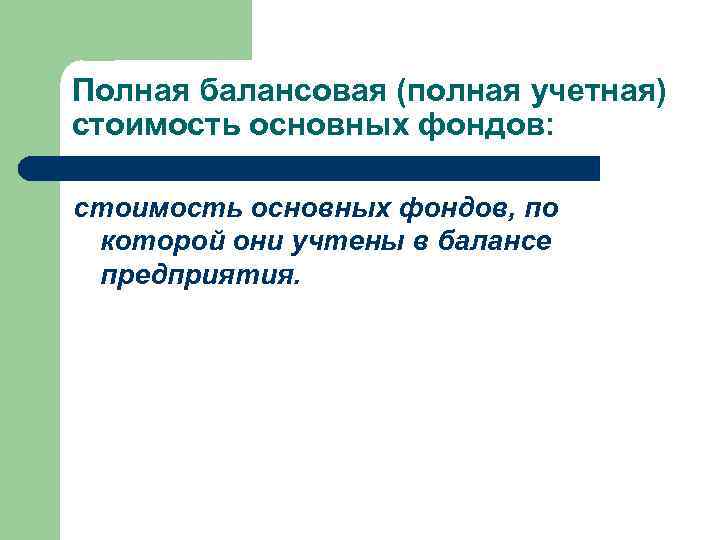 Полная балансовая (полная учетная) стоимость основных фондов:

стоимость основных фондов, по которой они учтены в балансе предприятия.